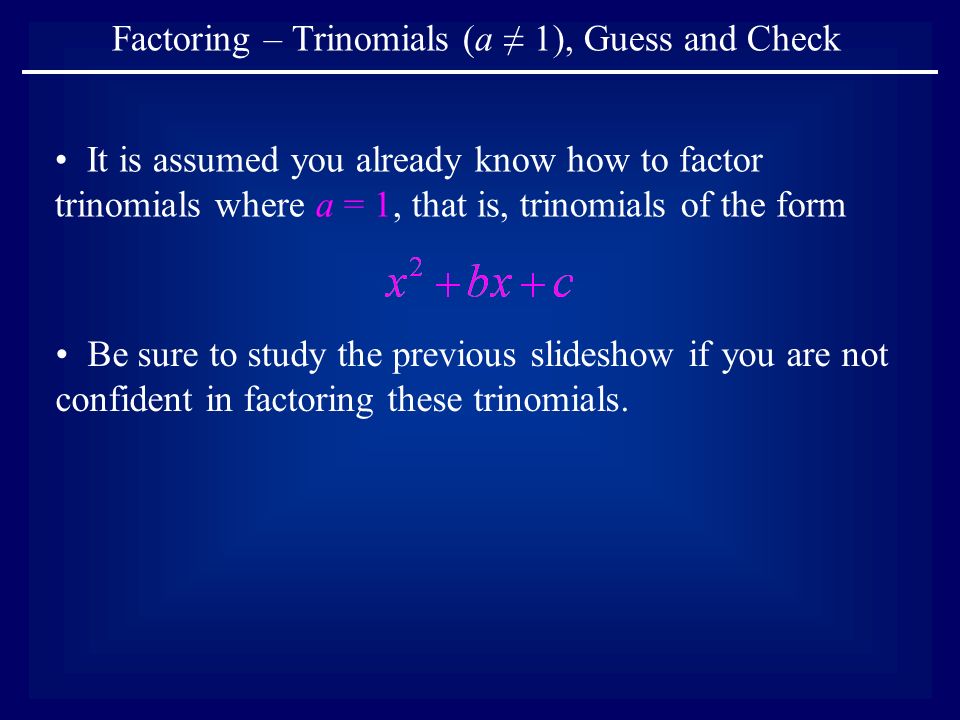 Factoring – Trinomials ($a \neq 1$), Guess and Check

• It is assumed you already know how to factor trinomials where $a = 1$, that is, trinomials of the form

$x^2 + bx + c$

• Be sure to study the previous slideshow if you are not confident in factoring these trinomials.